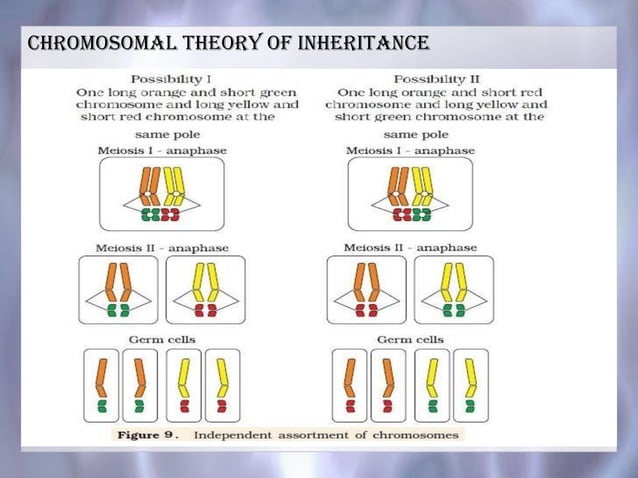 CHROMOSOMAL THEORY OF INHERITANCE

Possibility I
One long orange and short green chromosome and long yellow and short red chromosome at the same pole

Meiosis I - anaphase

Meiosis II - anaphase

Germ cells

Possibility II
One long orange and short red chromosome and long yellow and short green chromosome at the same pole

Meiosis I - anaphase

Meiosis II - anaphase

Germ cells

Figure 9. Independent assortment of chromosomes